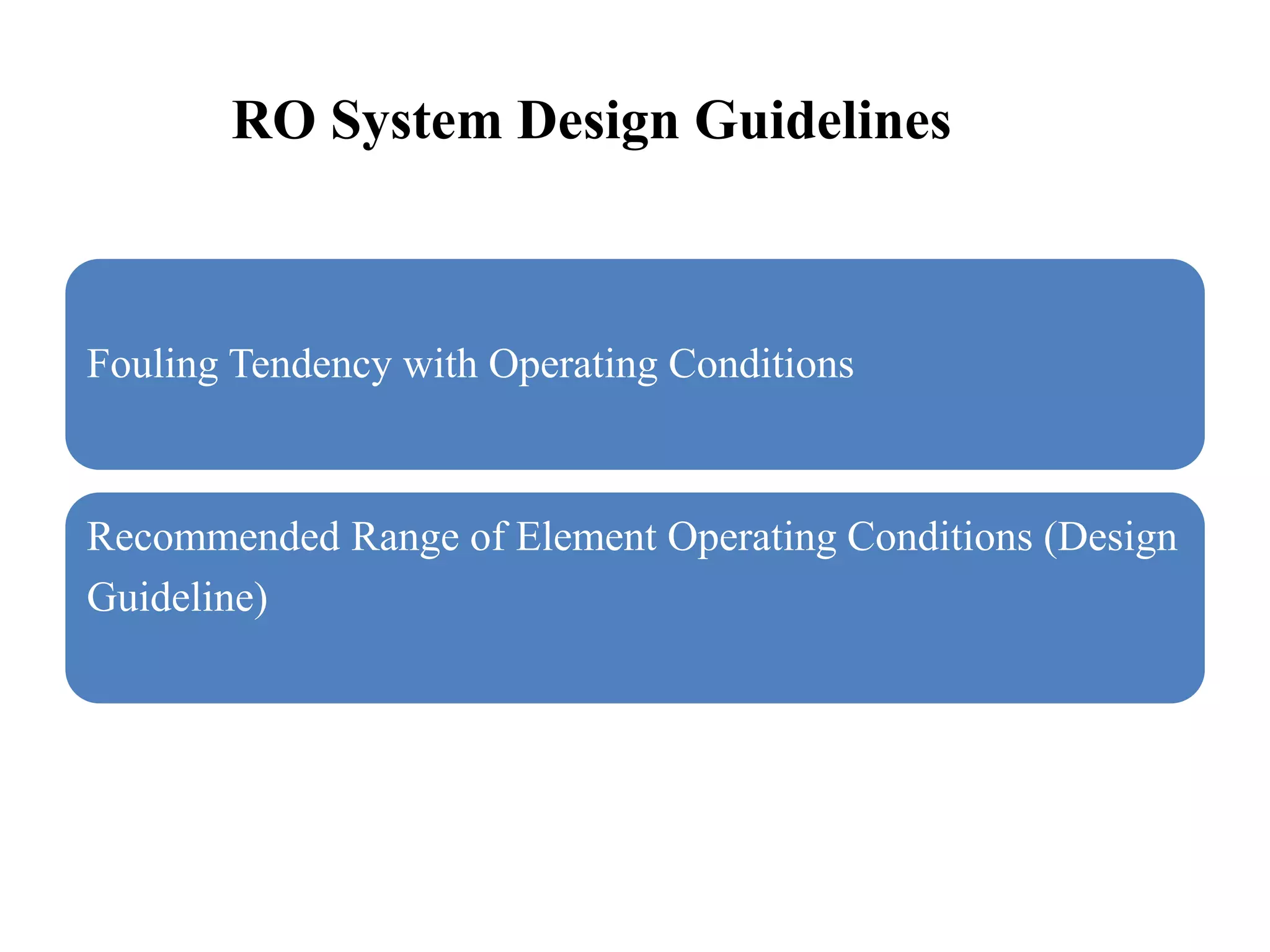 RO System Design Guidelines

Fouling Tendency with Operating Conditions

Recommended Range of Element Operating Conditions (Design Guideline)